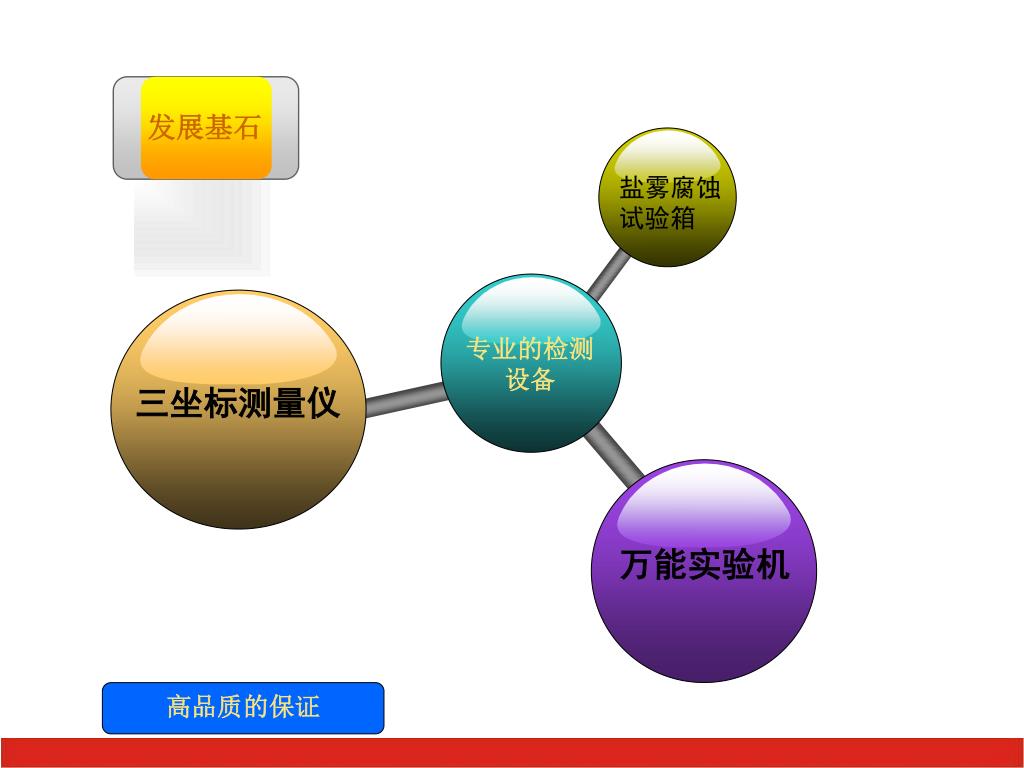 发展基石

盐雾腐蚀试验箱

专业的检测设备

三坐标测量仪

万能实验机

高品质的保证